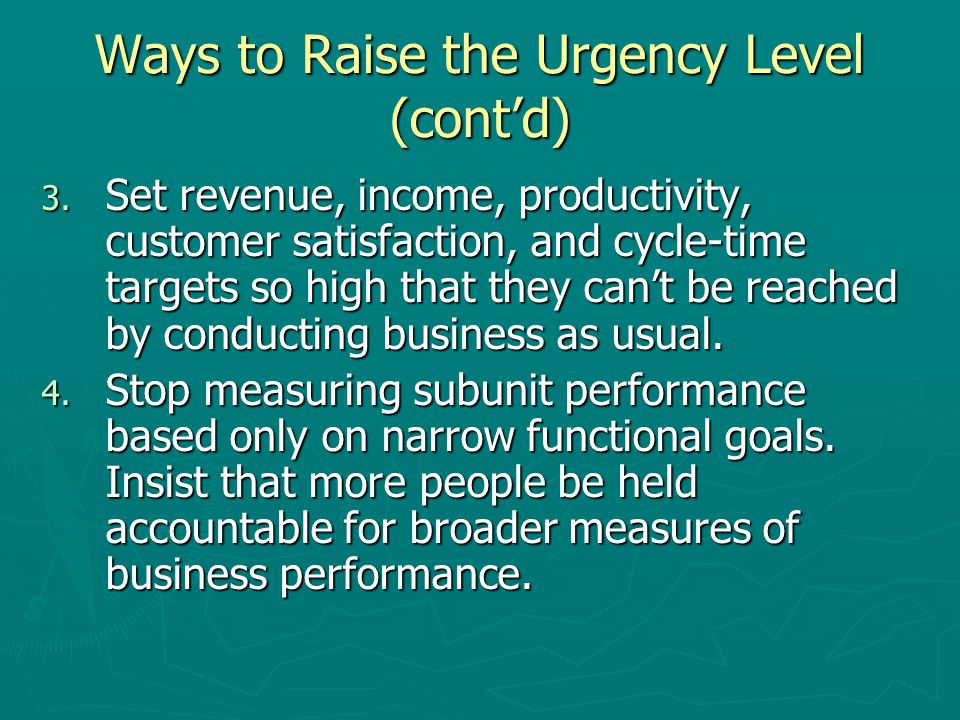 Ways to Raise the Urgency Level (cont’d)

3. Set revenue, income, productivity, customer satisfaction, and cycle-time targets so high that they can’t be reached by conducting business as usual.

4. Stop measuring subunit performance based only on narrow functional goals. Insist that more people be held accountable for broader measures of business performance.